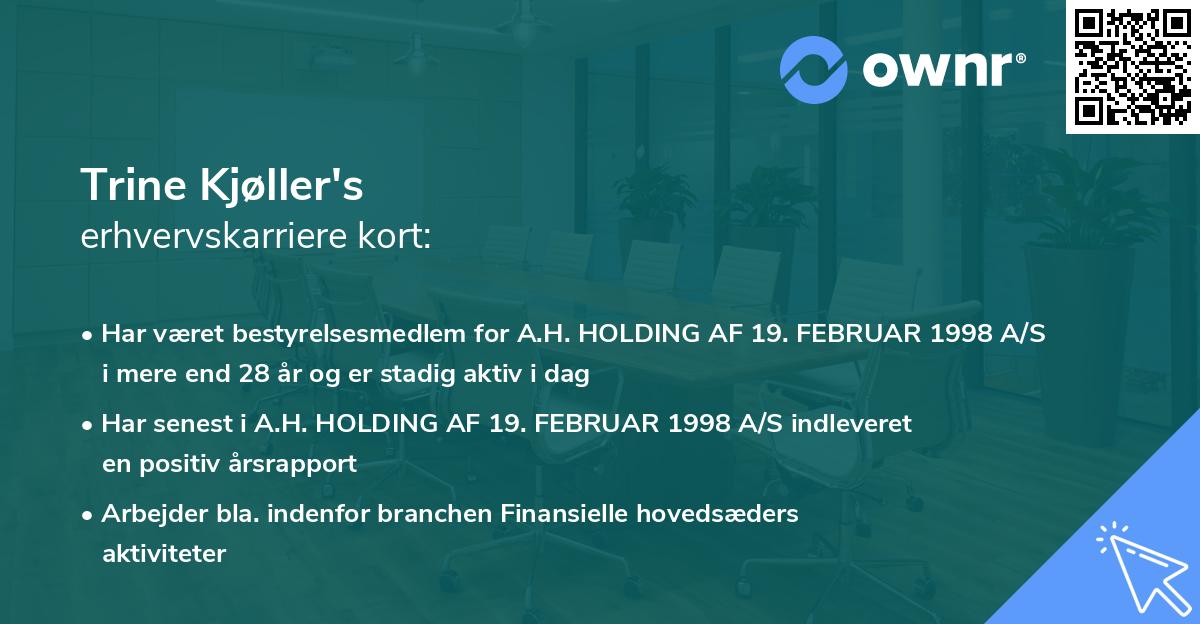 ownr®

Trine Kjøller's
erhvervskarriere kort:

• Har været bestyrelsesmedlem for A.H. HOLDING AF 19. FEBRUAR 1998 A/S i mere end 28 år og er stadig aktiv i dag

• Har senest i A.H. HOLDING AF 19. FEBRUAR 1998 A/S indleveret en positiv årsrapport

• Arbejder bla. indenfor branchen Finansielle hovedsæders aktiviteter